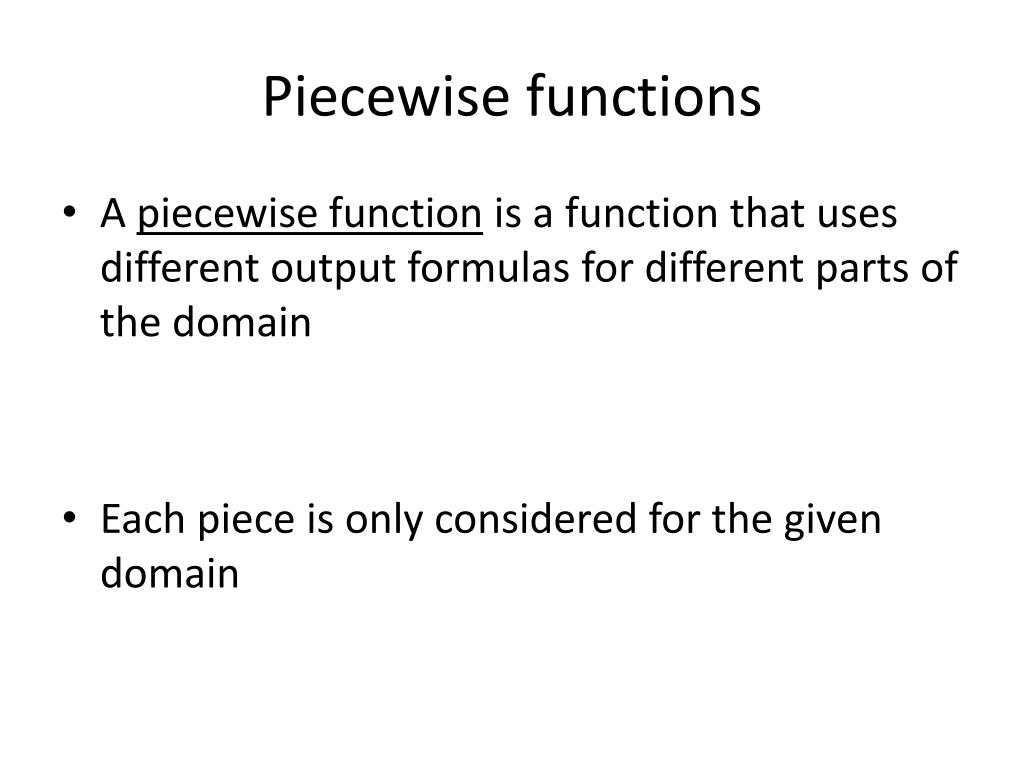 Piecewise functions

• A piecewise function is a function that uses different output formulas for different parts of the domain

• Each piece is only considered for the given domain